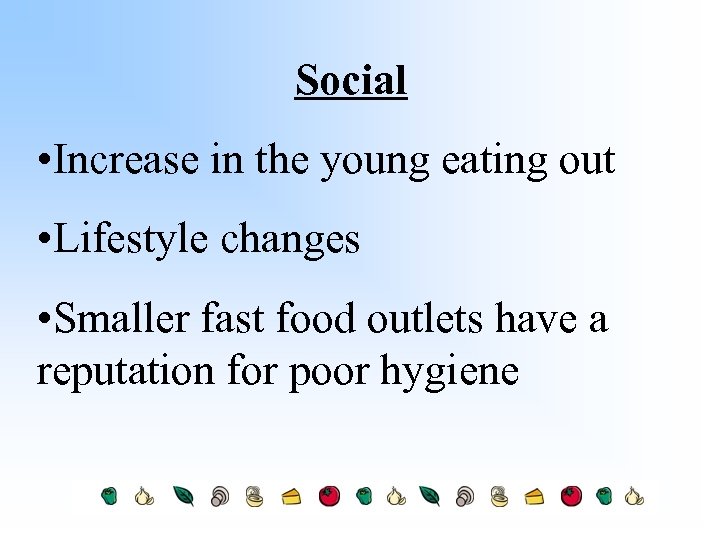 Social

•Increase in the young eating out

•Lifestyle changes

•Smaller fast food outlets have a reputation for poor hygiene